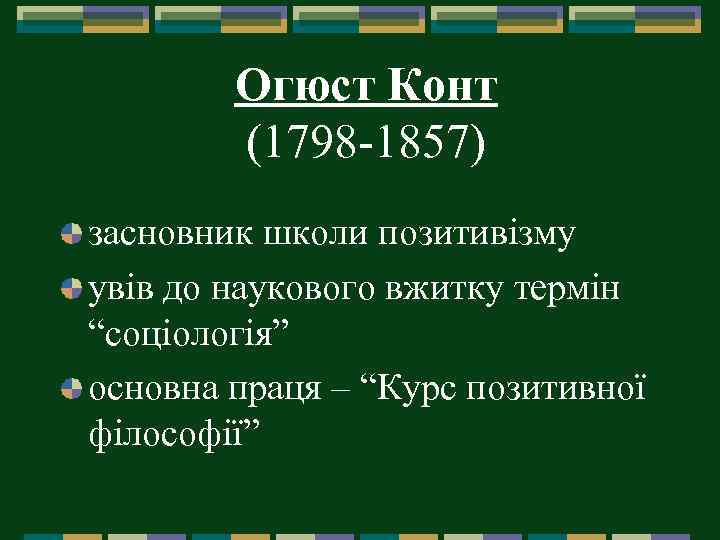 Огюст Конт
(1798-1857)

засновник школи позитивізму

увів до наукового вжитку термін “соціологія”

основна праця – “Курс позитивної філософії”